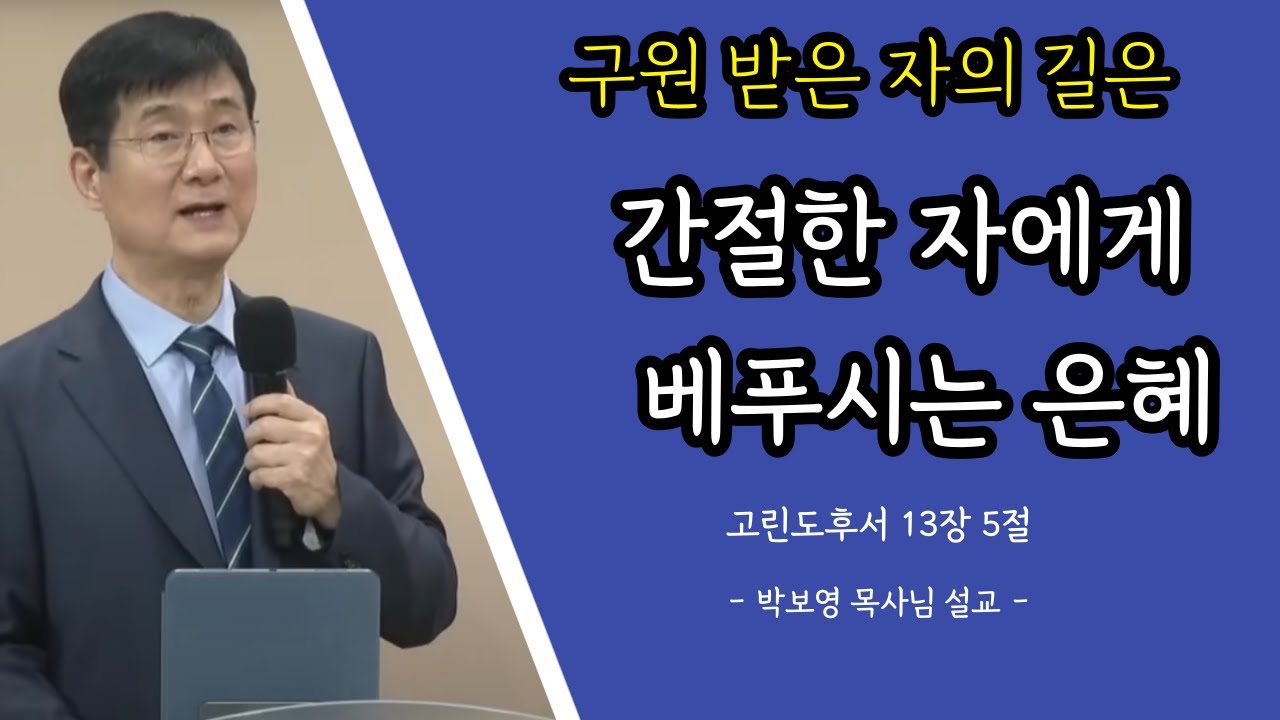 구원 받은 자의 길은

간절한 자에게 베푸시는 은혜

고린도후서 13장 5절

- 박보영 목사님 설교 -